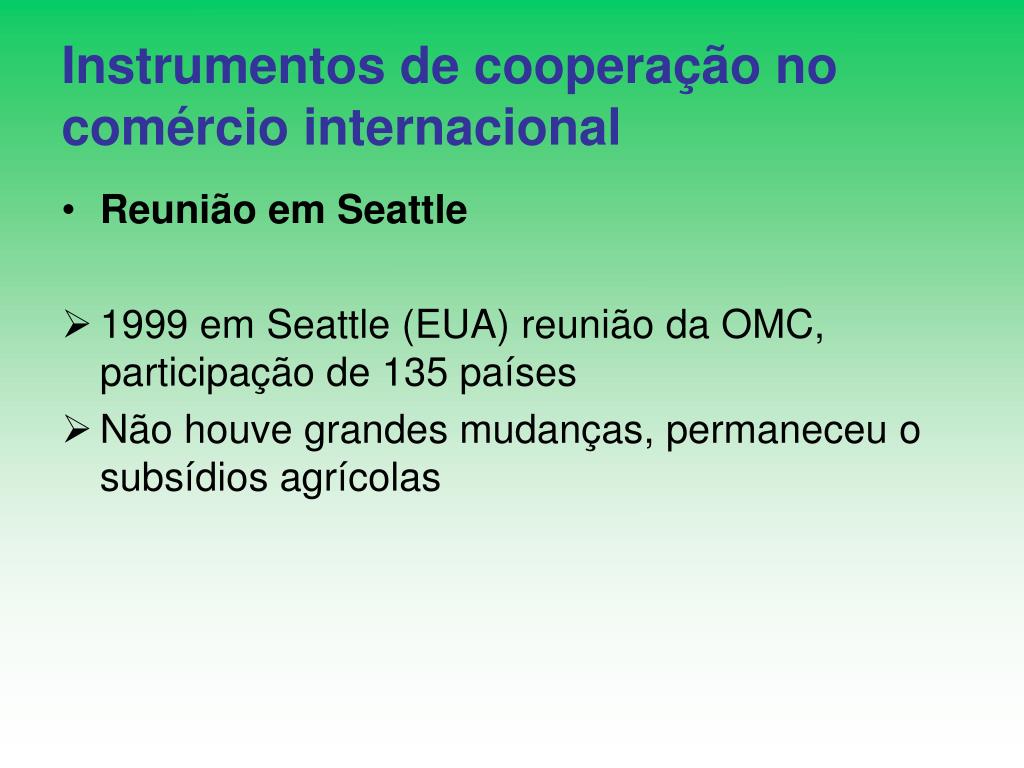 Instrumentos de cooperação no comércio internacional

• Reunião em Seattle

➢ 1999 em Seattle (EUA) reunião da OMC, participação de 135 países

➢ Não houve grandes mudanças, permaneceu o subsídios agrícolas